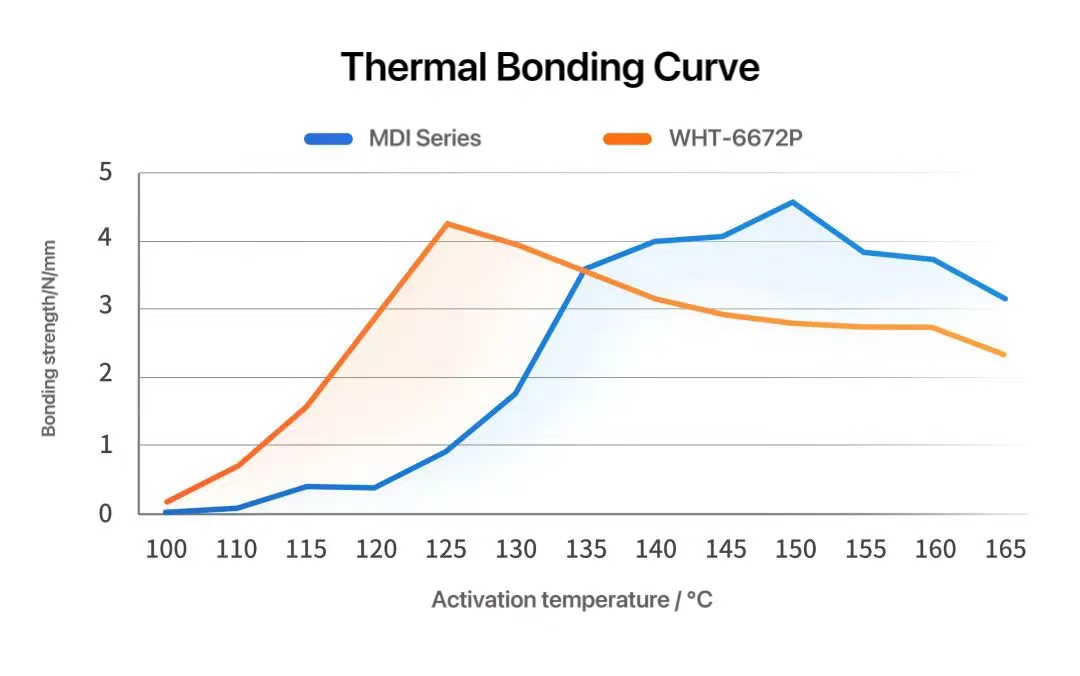 Thermal Bonding Curve

MDI Series
WHT-6672P

Bonding strength/N/mm

5
4
3
2
1
0

100 110 115 120 125 130 135 140 145 150 155 160 165

Activation temperature / °C